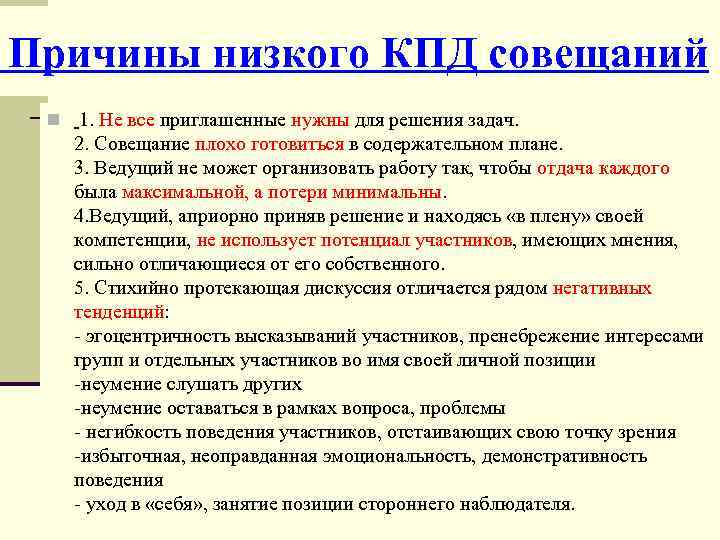 Причины низкого КПД совещаний

1. Не все приглашенные нужны для решения задач.
2. Совещание плохо готовиться в содержательном плане.
3. Ведущий не может организовать работу так, чтобы отдача каждого была максимальной, а потери минимальны.
4.Ведущий, априорно приняв решение и находясь «в плену» своей компетенции, не использует потенциал участников, имеющих мнения, сильно отличающиеся от его собственного.
5. Стихийно протекающая дискуссия отличается рядом негативных тенденций:
- эгоцентричность высказываний участников, пренебрежение интересами групп и отдельных участников во имя своей личной позиции
-неумение слушать других
-неумение оставаться в рамках вопроса, проблемы
- негибкость поведения участников, отстаивающих свою точку зрения
-избыточная, неоправданная эмоциональность, демонстративность поведения
- уход в «себя», занятие позиции стороннего наблюдателя.